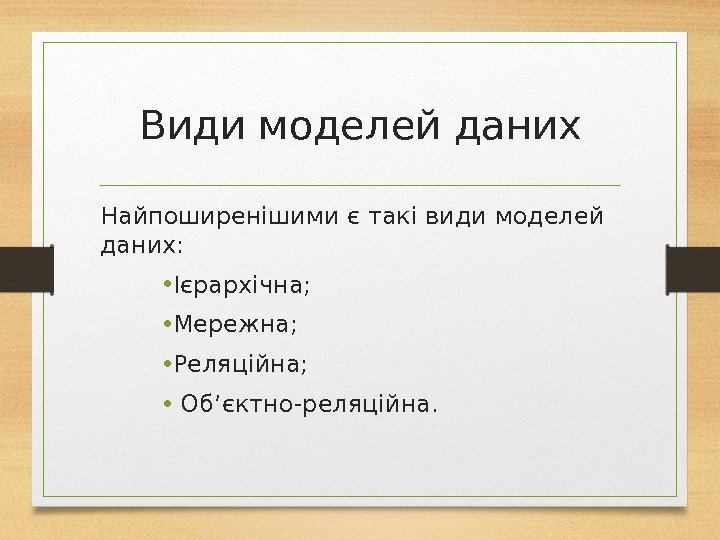 Види моделей даних

Найпоширенішими є такі види моделей даних:

• Ієрархічна;

• Мережна;

• Реляційна;

• Об’єктно-реляційна.